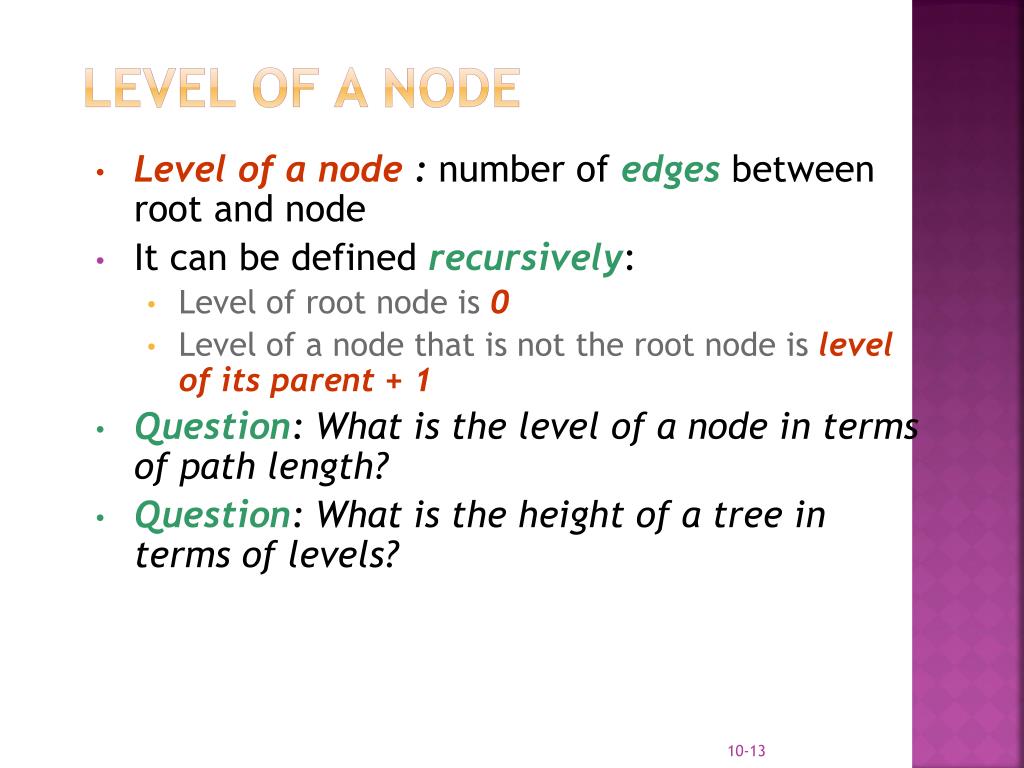 LEVEL OF A NODE

• Level of a node : number of edges between root and node
• It can be defined recursively:
  • Level of root node is 0
  • Level of a node that is not the root node is level of its parent + 1
• Question: What is the level of a node in terms of path length?
• Question: What is the height of a tree in terms of levels?

10-13